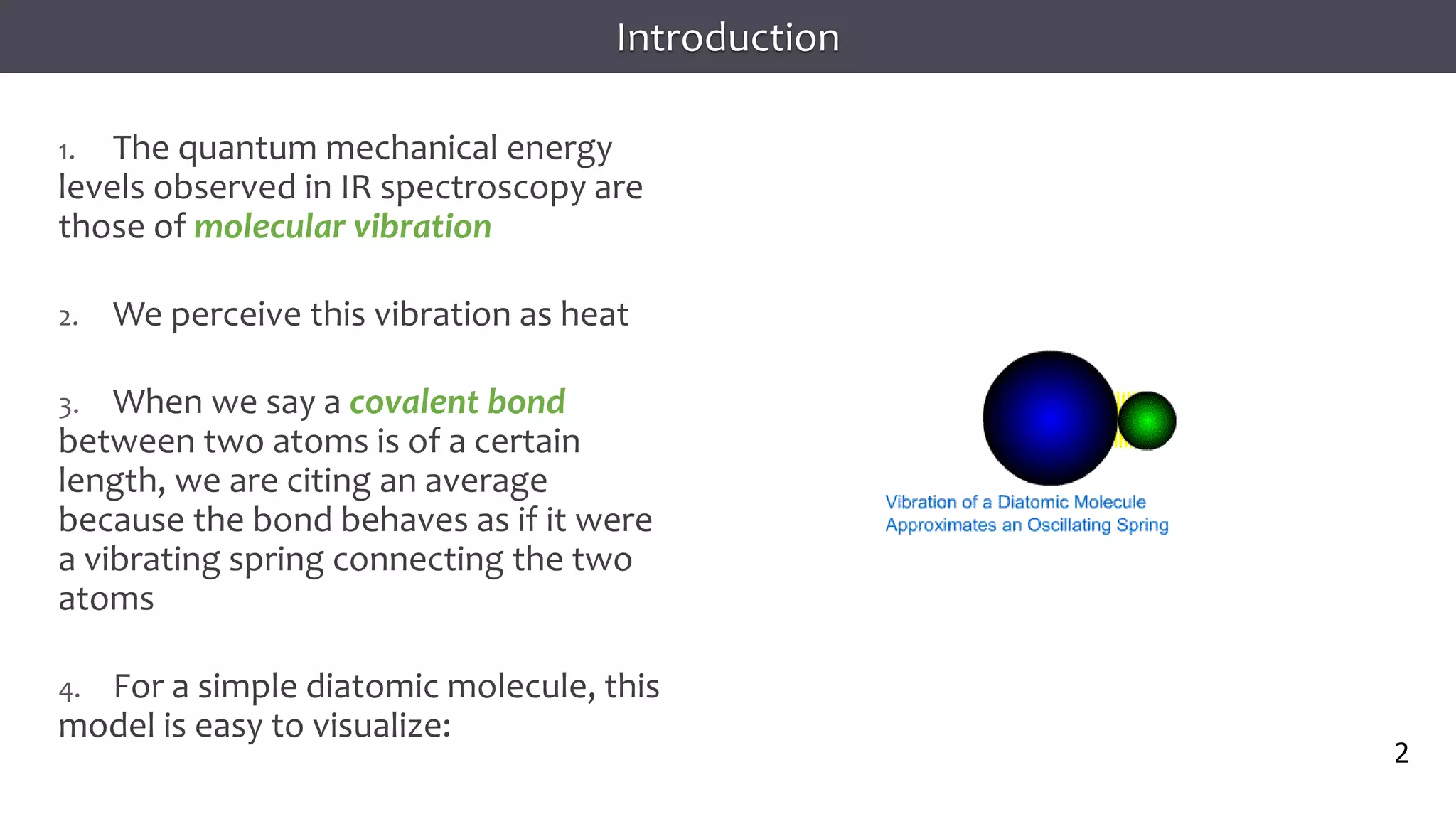 Introduction

1. The quantum mechanical energy levels observed in IR spectroscopy are those of molecular vibration

2. We perceive this vibration as heat

3. When we say a covalent bond between two atoms is of a certain length, we are citing an average because the bond behaves as if it were a vibrating spring connecting the two atoms

4. For a simple diatomic molecule, this model is easy to visualize:

Vibration of a Diatomic Molecule Approximates an Oscillating Spring

2